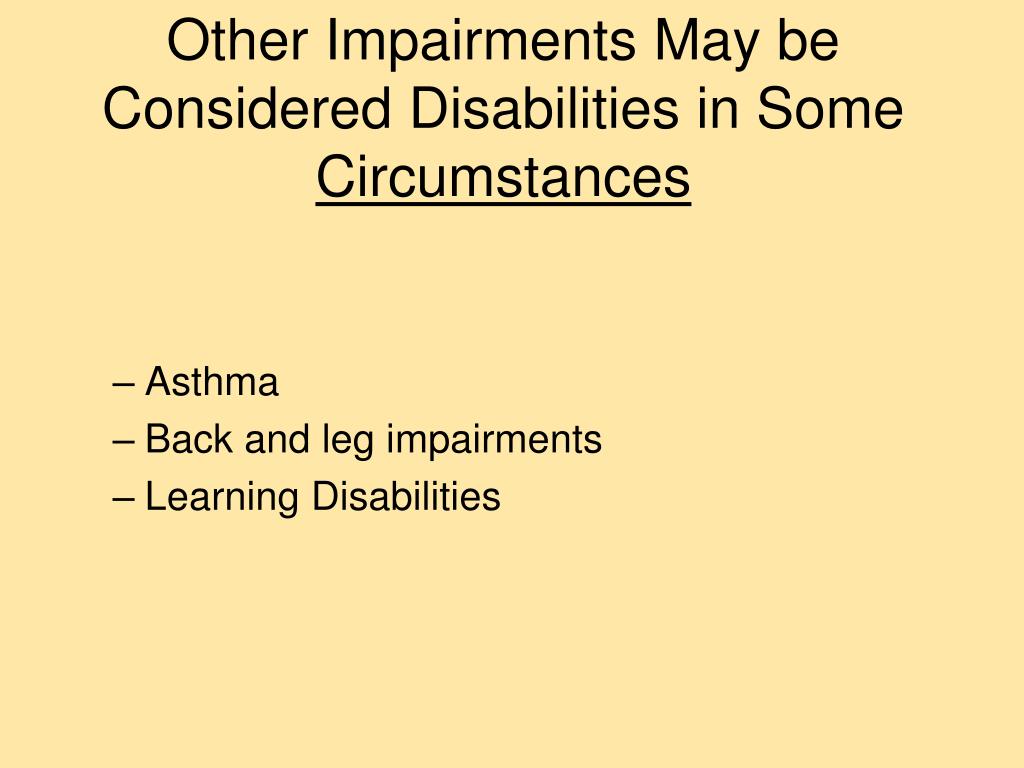 Other Impairments May be Considered Disabilities in Some Circumstances

– Asthma
– Back and leg impairments
– Learning Disabilities